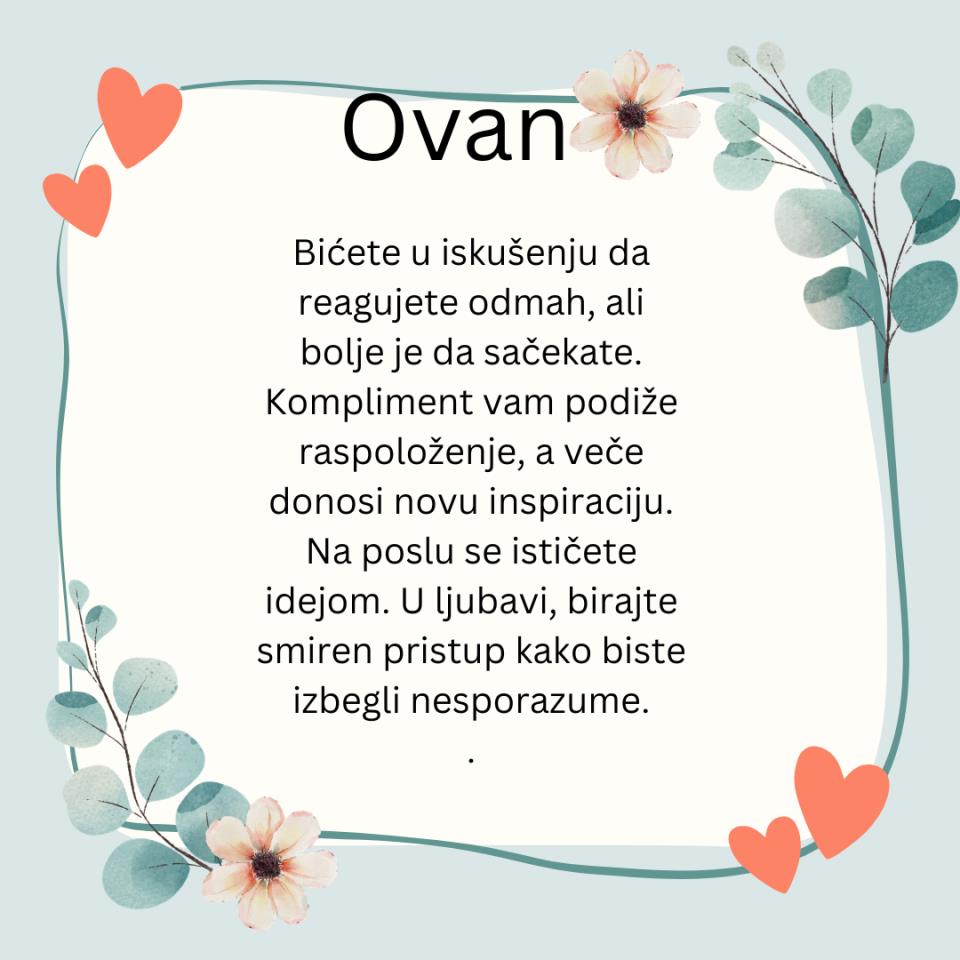 Ovan

Bićete u iskušenju da reagujete odmah, ali bolje je da sačekate. Kompliment vam podiže raspoloženje, a veče donosi novu inspiraciju. Na poslu se ističete idejom. U ljubavi, birajte smiren pristup kako biste izbegli nesporazume.
.